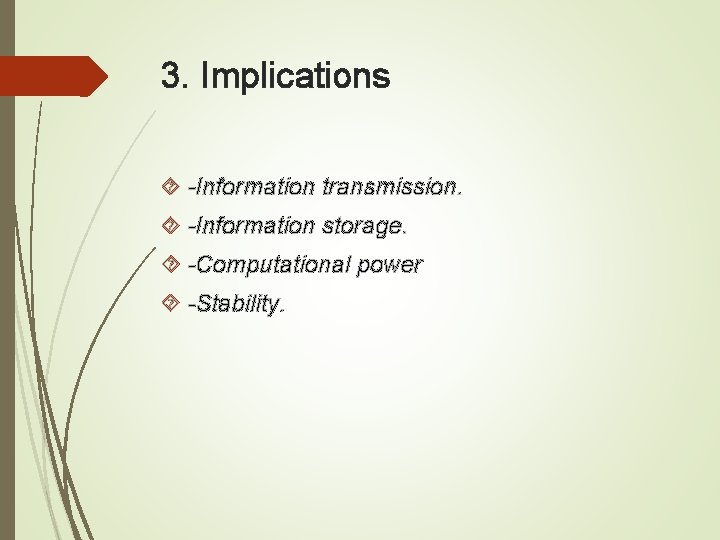 3. Implications

-Information transmission.

-Information storage.

-Computational power

-Stability.